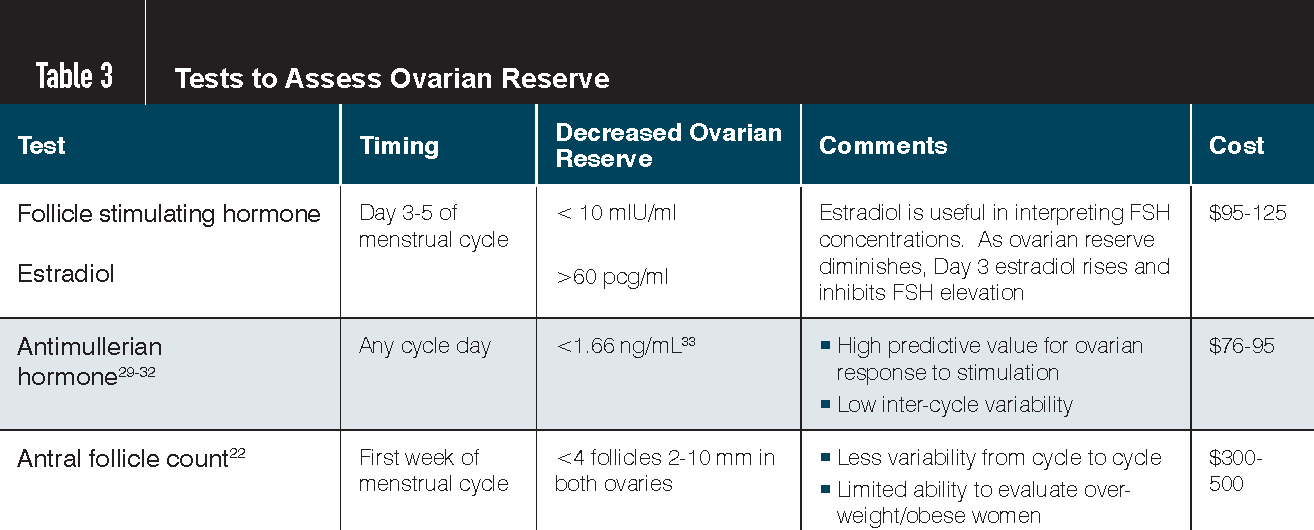 Table 3 Tests to Assess Ovarian Reserve

| Test | Timing | Decreased Ovarian Reserve | Comments | Cost |
|---|---|---|---|---|
| Follicle stimulating hormone<br>Estradiol | Day 3-5 of menstrual cycle | < 10 mIU/ml<br>>60 pcg/ml | Estradiol is useful in interpreting FSH concentrations. As ovarian reserve diminishes, Day 3 estradiol rises and inhibits FSH elevation | \$95-125 |
| Antimullerian hormone$^{29-32}$ | Any cycle day | <1.66 ng/mL$^{33}$ | ▪ High predictive value for ovarian response to stimulation<br>▪ Low inter-cycle variability | \$76-95 |
| Antral follicle count$^{22}$ | First week of menstrual cycle | <4 follicles 2-10 mm in both ovaries | ▪ Less variability from cycle to cycle<br>▪ Limited ability to evaluate overweight/obese women | \$300-500 |